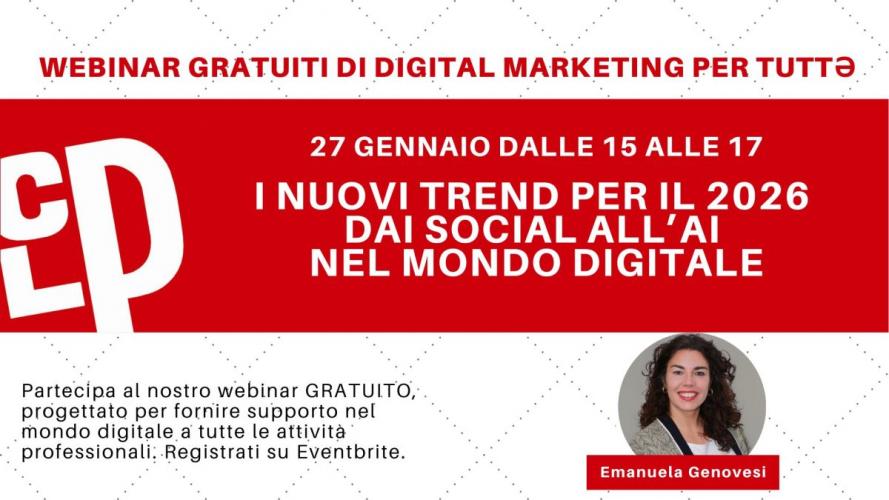 WEBINAR GRATUITI DI DIGITAL MARKETING PER TUTTƏ

CLP

27 GENNAIO DALLE 15 ALLE 17

I NUOVI TREND PER IL 2026
DAI SOCIAL ALL'AI
NEL MONDO DIGITALE

Partecipa al nostro webinar GRATUITO, progettato per fornire supporto nel mondo digitale a tutte le attività professionali. Registrati su Eventbrite.

Emanuela Genovesi